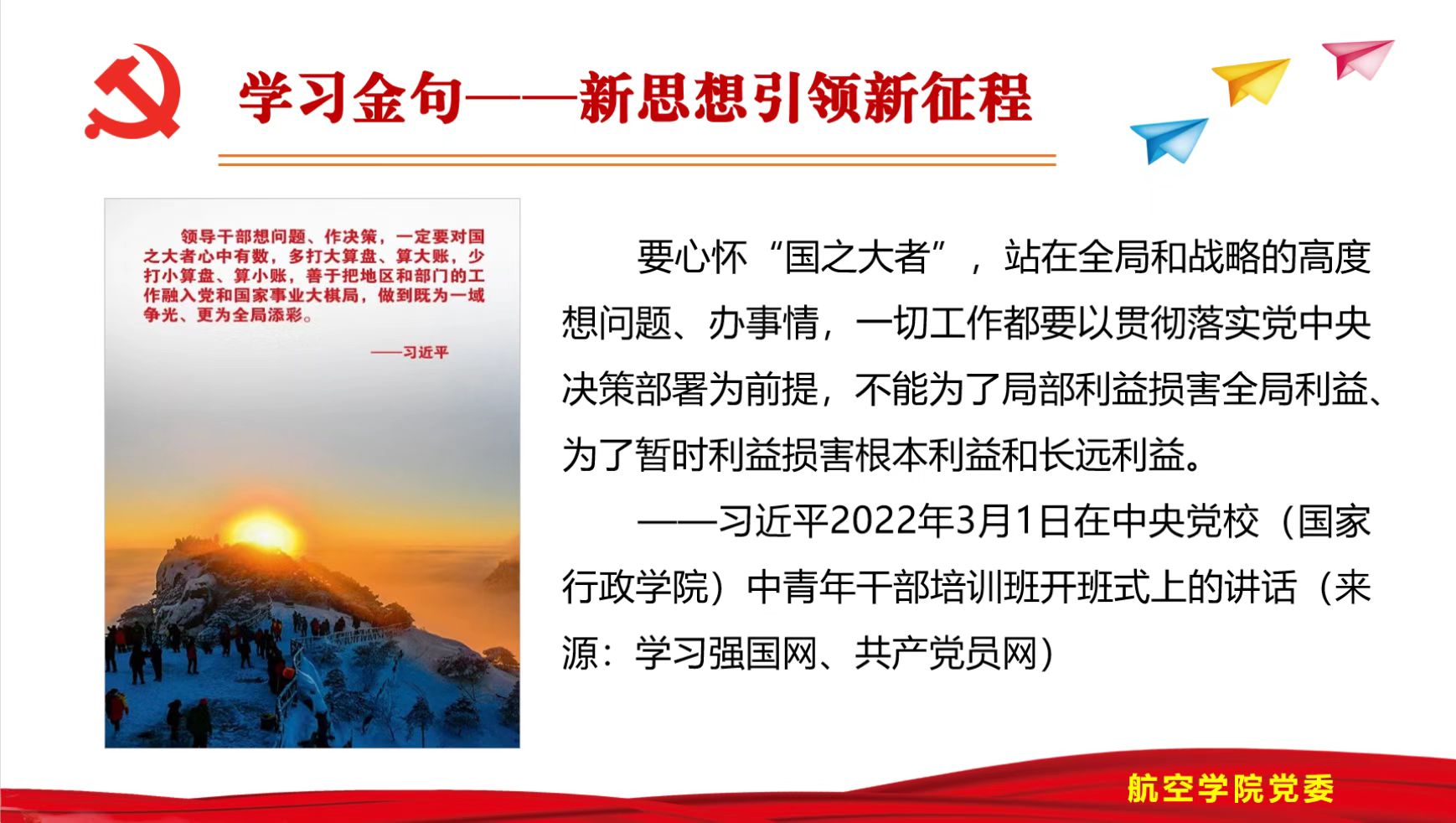 学习金句——新思想引领新征程

领导干部想问题、作决策，一定要对国之大者心中有数，多打大算盘、算大账，少打小算盘、算小账，善于把地区和部门的工作融入党和国家事业大棋局，做到既为一域争光、更为全局添彩。

——习近平

要心怀“国之大者”，站在全局和战略的高度想问题、办事情，一切工作都要以贯彻落实党中央决策部署为前提，不能为了局部利益损害全局利益、为了暂时利益损害根本利益和长远利益。

——习近平2022年3月1日在中央党校（国家行政学院）中青年干部培训班开班式上的讲话（来源：学习强国网、共产党员网）

航空学院党委